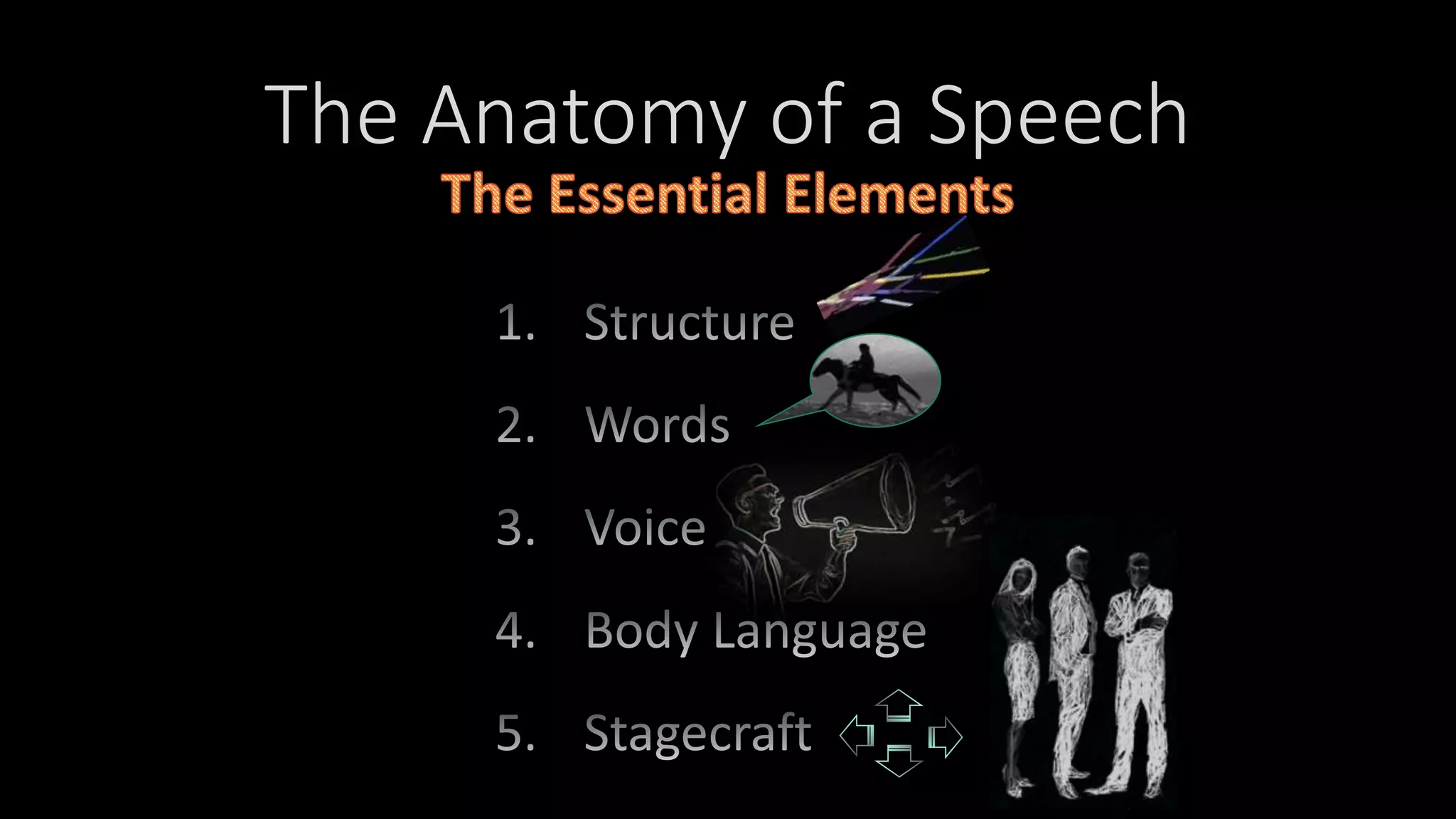 The Anatomy of a Speech
The Essential Elements

1. Structure
2. Words
3. Voice
4. Body Language
5. Stagecraft